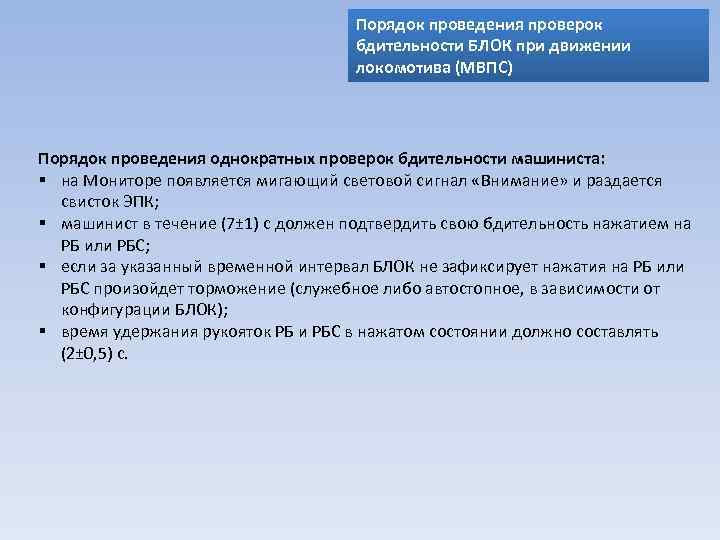 Порядок проведения проверок бдительности БЛОК при движении локомотива (МВПС)

Порядок проведения однократных проверок бдительности машиниста:
▪ на Мониторе появляется мигающий световой сигнал «Внимание» и раздается свисток ЭПК;
▪ машинист в течение (7±1) с должен подтвердить свою бдительность нажатием на РБ или РБС;
▪ если за указанный временной интервал БЛОК не зафиксирует нажатия на РБ или РБС произойдет торможение (служебное либо автостопное, в зависимости от конфигурации БЛОК);
▪ время удержания рукояток РБ и РБС в нажатом состоянии должно составлять (2±0,5) с.